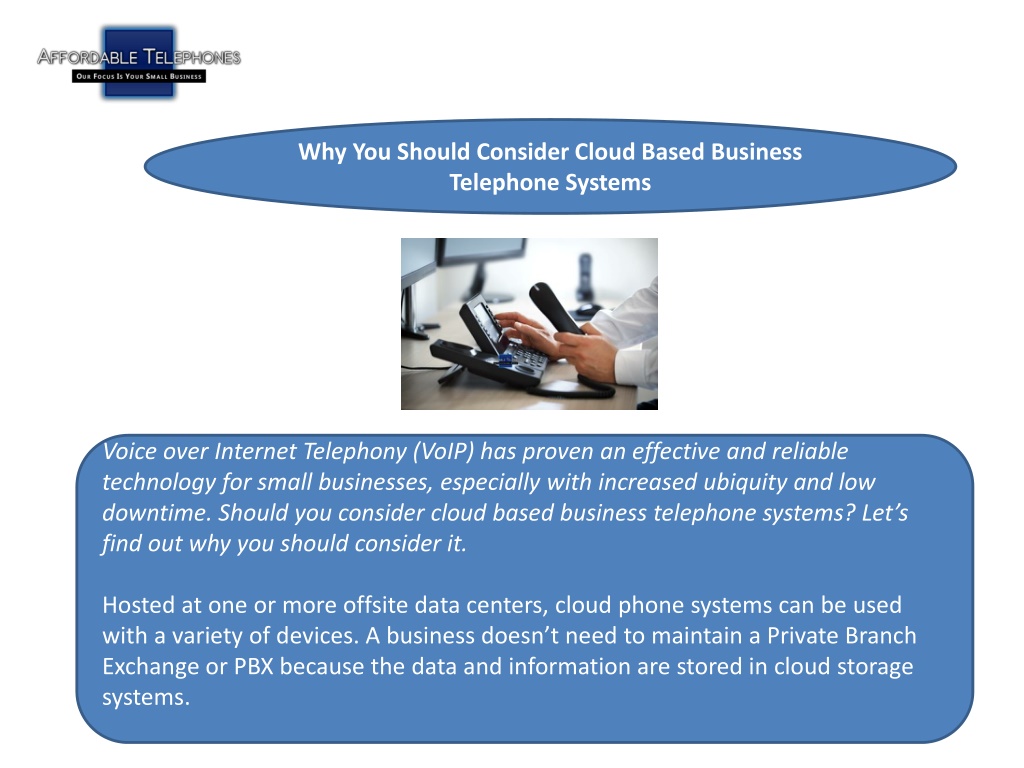 AFFORDABLE TELEPHONES
OUR FOCUS IS YOUR SMALL BUSINESS

Why You Should Consider Cloud Based Business Telephone Systems

Voice over Internet Telephony (VoIP) has proven an effective and reliable technology for small businesses, especially with increased ubiquity and low downtime. Should you consider cloud based business telephone systems? Let's find out why you should consider it.

Hosted at one or more offsite data centers, cloud phone systems can be used with a variety of devices. A business doesn't need to maintain a Private Branch Exchange or PBX because the data and information are stored in cloud storage systems.